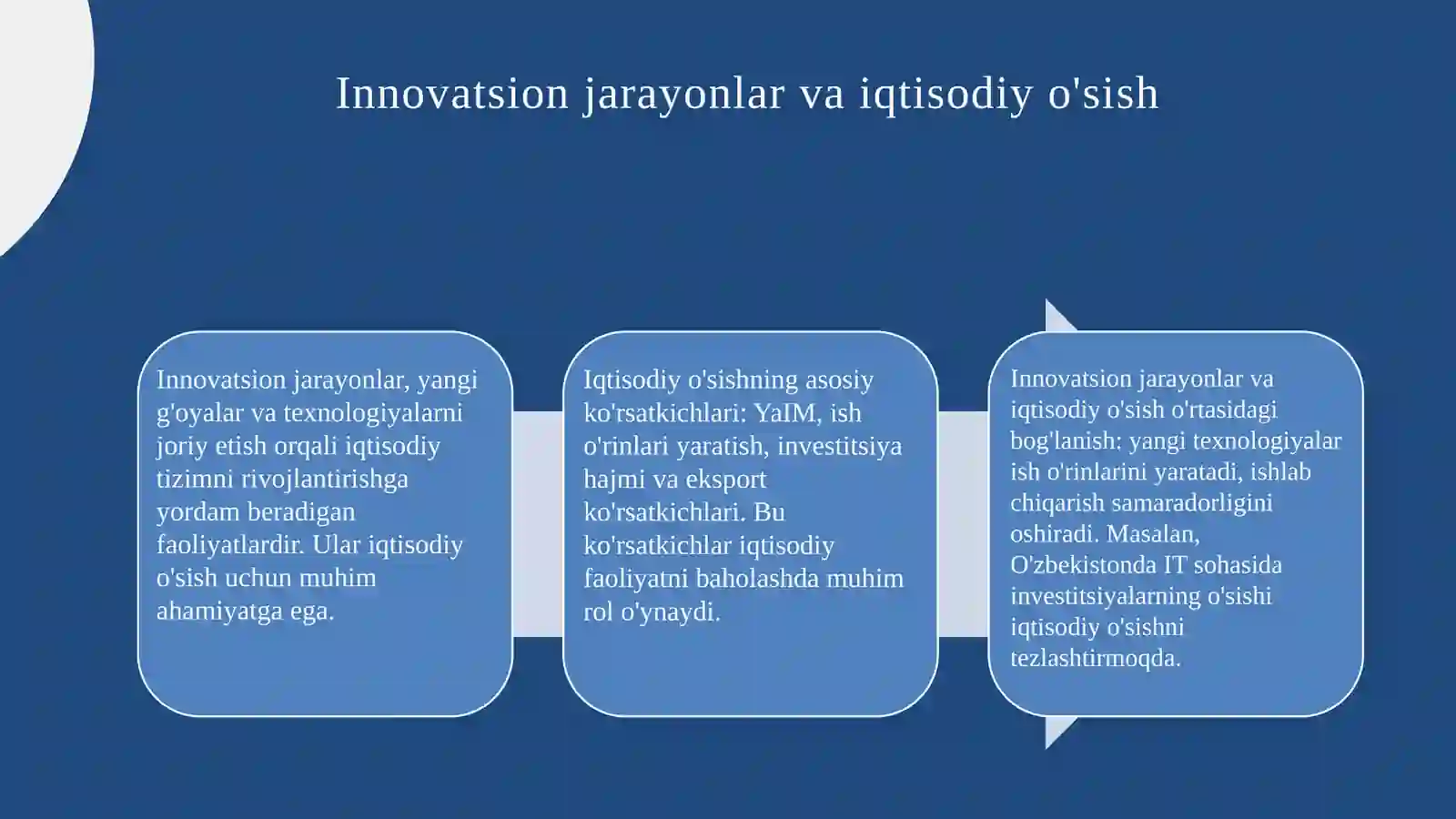 Innovatsion jarayonlar va iqtisodiy o'sish

Innovatsion jarayonlar, yangi g'oyalar va texnologiyalarni joriy etish orqali iqtisodiy tizimni rivojlantirishga yordam beradigan faoliyatlardir. Ular iqtisodiy o'sish uchun muhim ahamiyatga ega.

Iqtisodiy o'sishning asosiy ko'rsatkichlari: YaIM, ish o'rinlari yaratish, investitsiya hajmi va eksport ko'rsatkichlari. Bu ko'rsatkichlar iqtisodiy faoliyatni baholashda muhim rol o'ynaydi.

Innovatsion jarayonlar va iqtisodiy o'sish o'rtasidagi bog'lanish: yangi texnologiyalar ish o'rinlarini yaratadi, ishlab chiqarish samaradorligini oshiradi. Masalan, O'zbekistonda IT sohasida investitsiyalarning o'sishi iqtisodiy o'sishni tezlashtirmoqda.